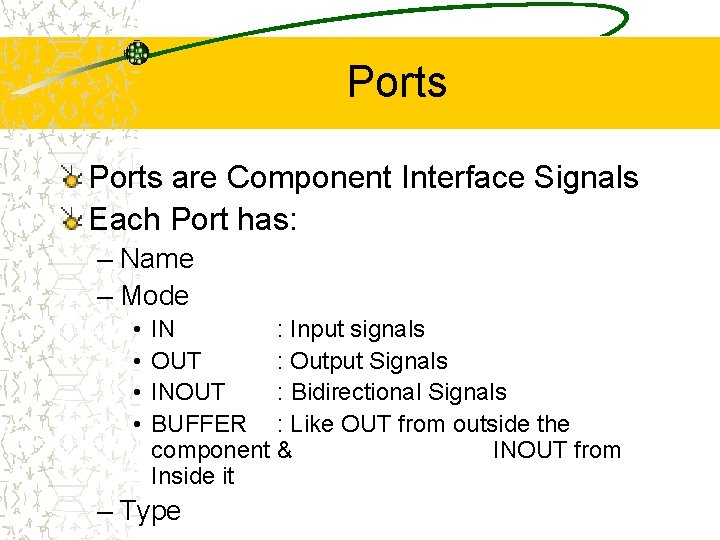 Ports

Ports are Component Interface Signals

Each Port has:

– Name

– Mode

• IN : Input signals

• OUT : Output Signals

• INOUT : Bidirectional Signals

• BUFFER : Like OUT from outside the component & INOUT from Inside it

– Type